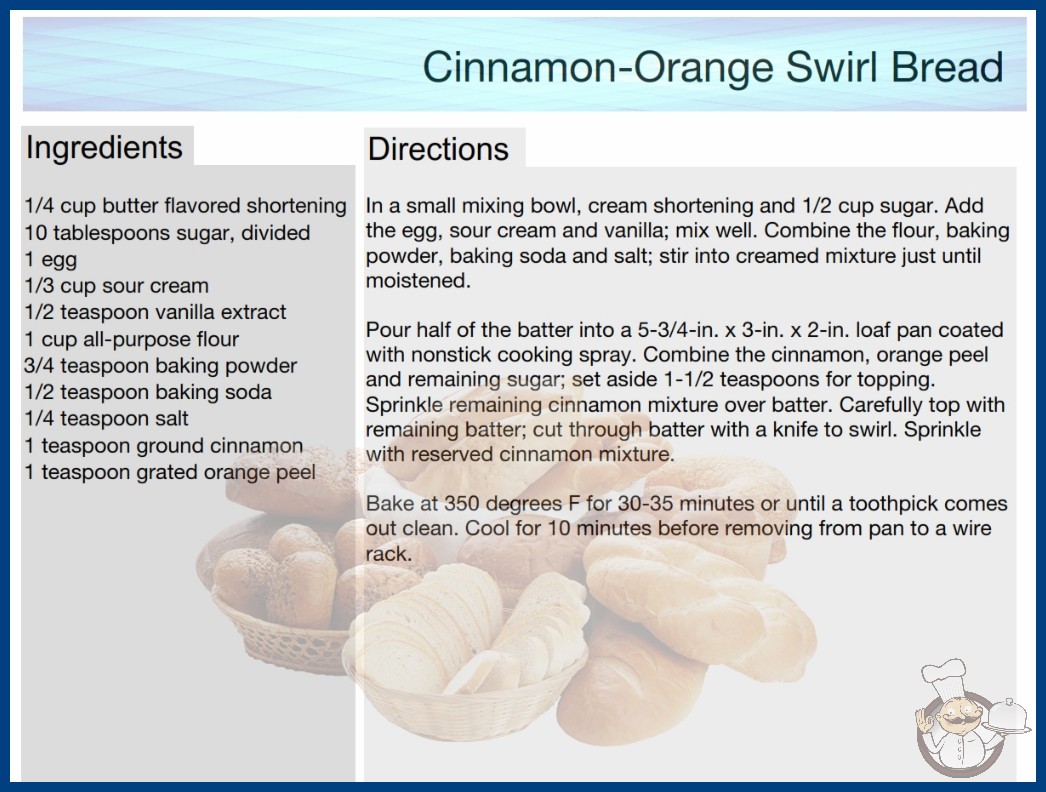 Cinnamon-Orange Swirl Bread

Ingredients

1/4 cup butter flavored shortening
10 tablespoons sugar, divided
1 egg
1/3 cup sour cream
1/2 teaspoon vanilla extract
1 cup all-purpose flour
3/4 teaspoon baking powder
1/2 teaspoon baking soda
1/4 teaspoon salt
1 teaspoon ground cinnamon
1 teaspoon grated orange peel

Directions

In a small mixing bowl, cream shortening and 1/2 cup sugar. Add the egg, sour cream and vanilla; mix well. Combine the flour, baking powder, baking soda and salt; stir into creamed mixture just until moistened.

Pour half of the batter into a 5-3/4-in. x 3-in. x 2-in. loaf pan coated with nonstick cooking spray. Combine the cinnamon, orange peel and remaining sugar; set aside 1-1/2 teaspoons for topping. Sprinkle remaining cinnamon mixture over batter. Carefully top with remaining batter; cut through batter with a knife to swirl. Sprinkle with reserved cinnamon mixture.

Bake at 350 degrees F for 30-35 minutes or until a toothpick comes out clean. Cool for 10 minutes before removing from pan to a wire rack.